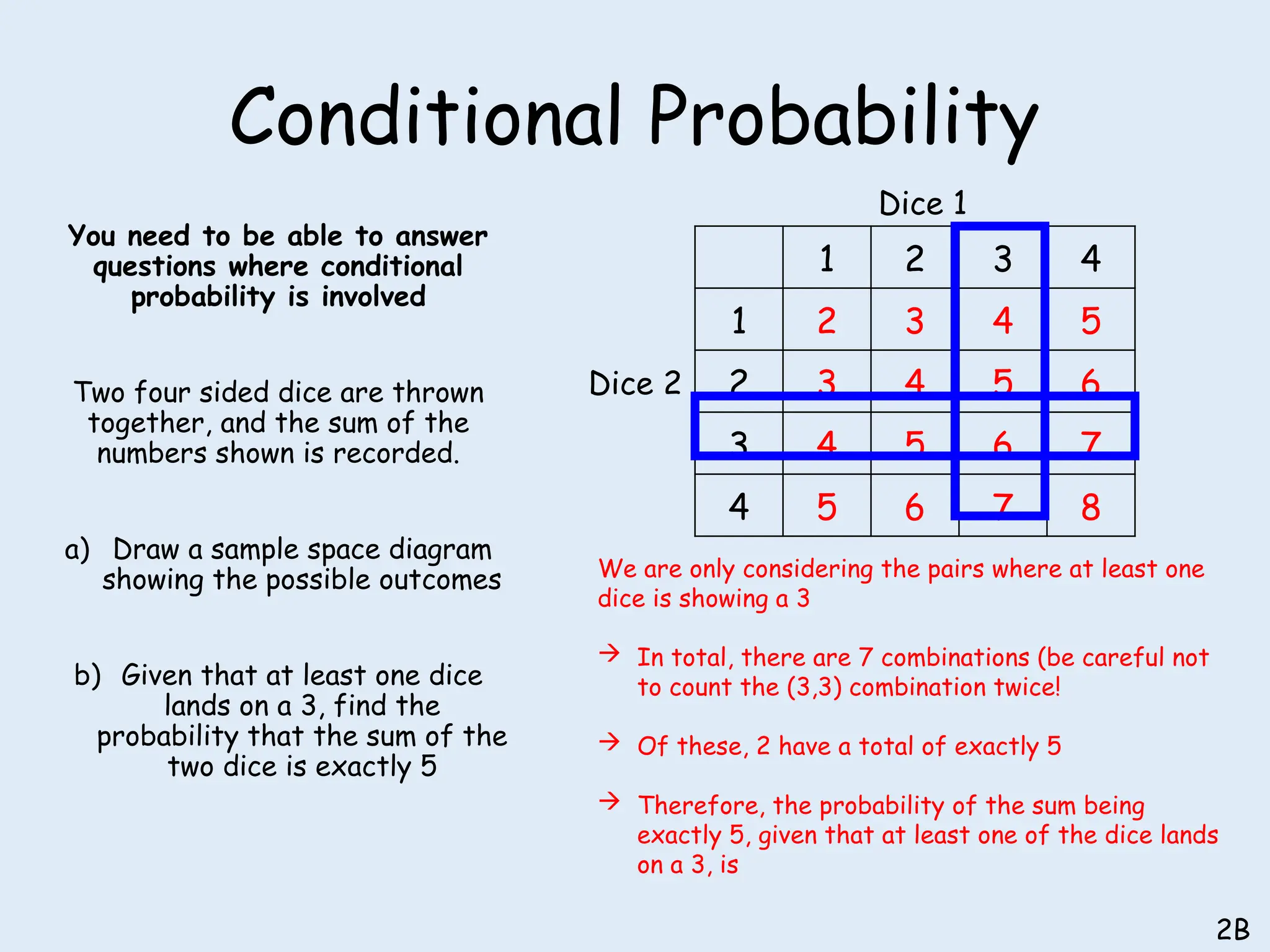 Conditional Probability

You need to be able to answer questions where conditional probability is involved

Two four sided dice are thrown together, and the sum of the numbers shown is recorded.

a) Draw a sample space diagram showing the possible outcomes

b) Given that at least one dice lands on a 3, find the probability that the sum of the two dice is exactly 5

Dice 1

Dice 2

| | 1 | 2 | 3 | 4 |
|---|---|---|---|---|
| 1 | 2 | 3 | 4 | 5 |
| 2 | 3 | 4 | 5 | 6 |
| 3 | 4 | 5 | 6 | 7 |
| 4 | 5 | 6 | 7 | 8 |

We are only considering the pairs where at least one dice is showing a 3

→ In total, there are 7 combinations (be careful not to count the (3,3) combination twice!

→ Of these, 2 have a total of exactly 5

→ Therefore, the probability of the sum being exactly 5, given that at least one of the dice lands on a 3, is

2B